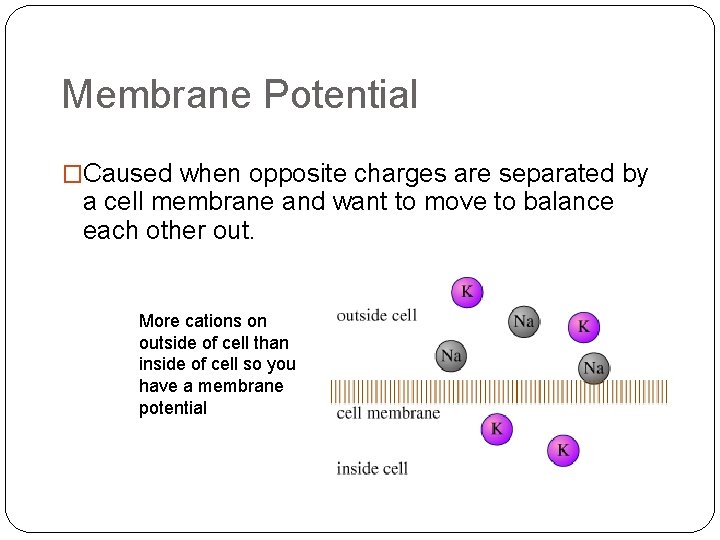 Membrane Potential

□Caused when opposite charges are separated by a cell membrane and want to move to balance each other out.

More cations on outside of cell than inside of cell so you have a membrane potential

outside cell

K

Na

K

Na

Na

cell membrane

K

K

inside cell